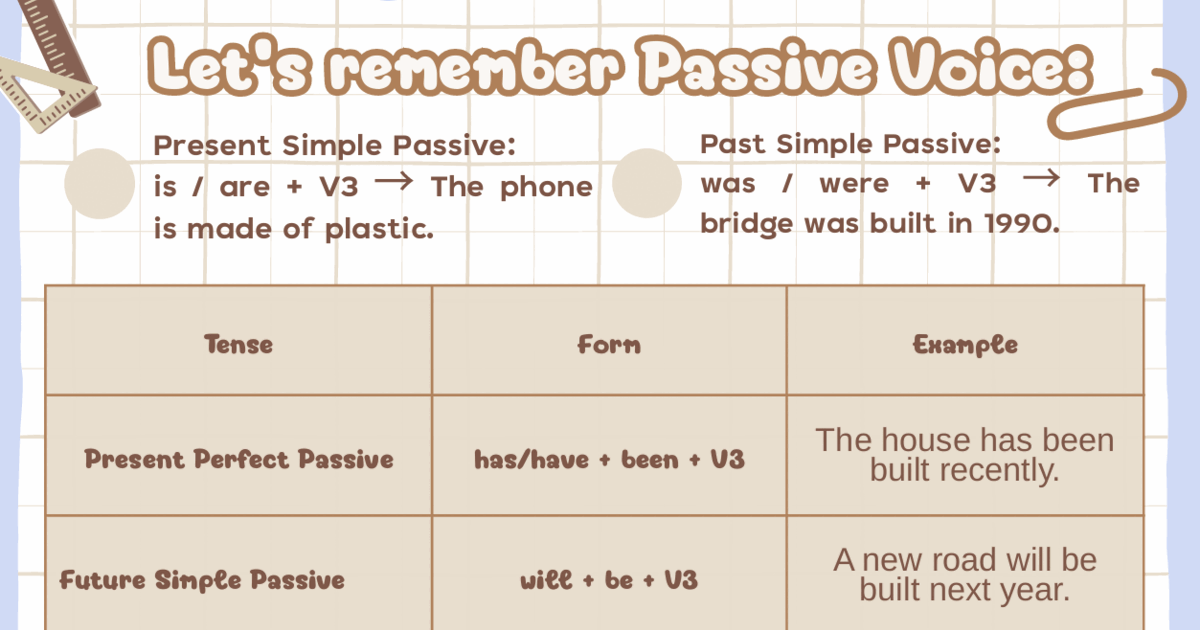 Let's remember Passive Voice:

Present Simple Passive:
is / are + V3 → The phone is made of plastic.

Past Simple Passive:
was / were + V3 → The bridge was built in 1990.

| Tense | Form | Example |
|---|---|---|
| Present Perfect Passive | has/have + been + V3 | The house has been built recently. |
| Future Simple Passive | will + be + V3 | A new road will be built next year. |